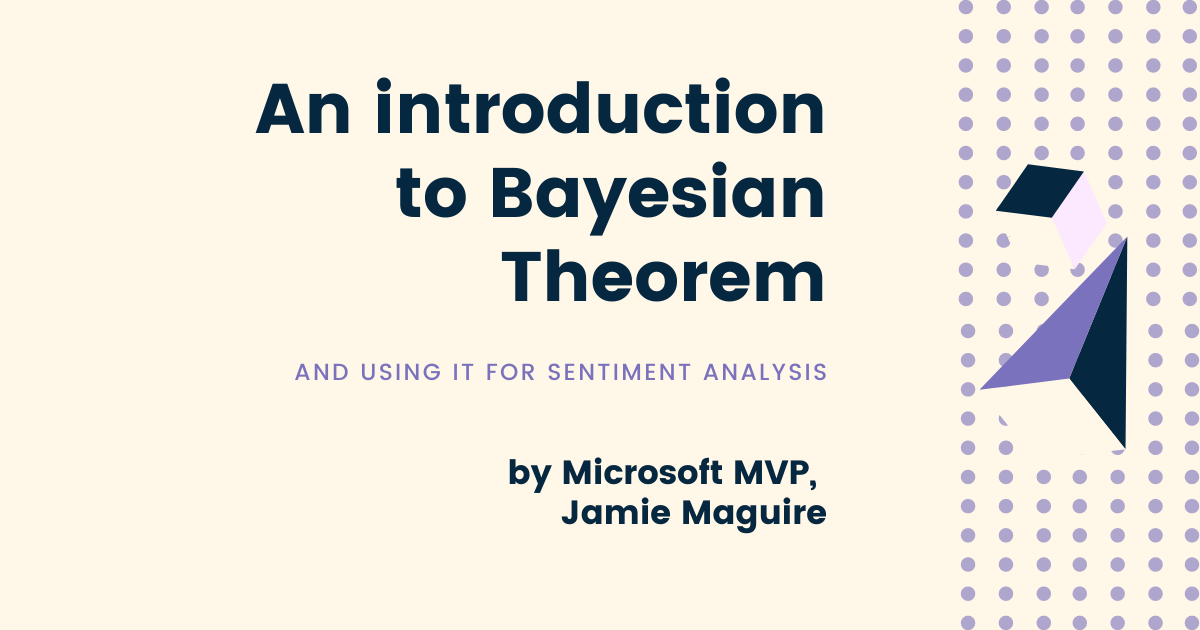 An introduction to Bayesian Theorem

AND USING IT FOR SENTIMENT ANALYSIS

by Microsoft MVP, Jamie Maguire